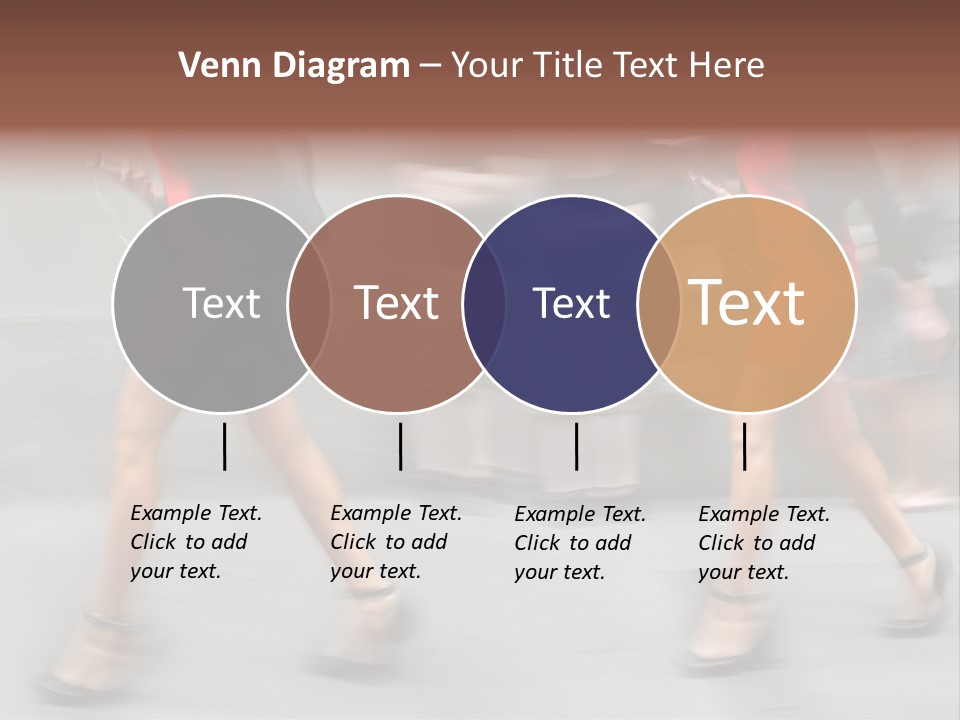 Venn Diagram – Your Title Text Here

Text

Text

Text

Text

Example Text. Click to add your text.

Example Text. Click to add your text.

Example Text. Click to add your text.

Example Text. Click to add your text.